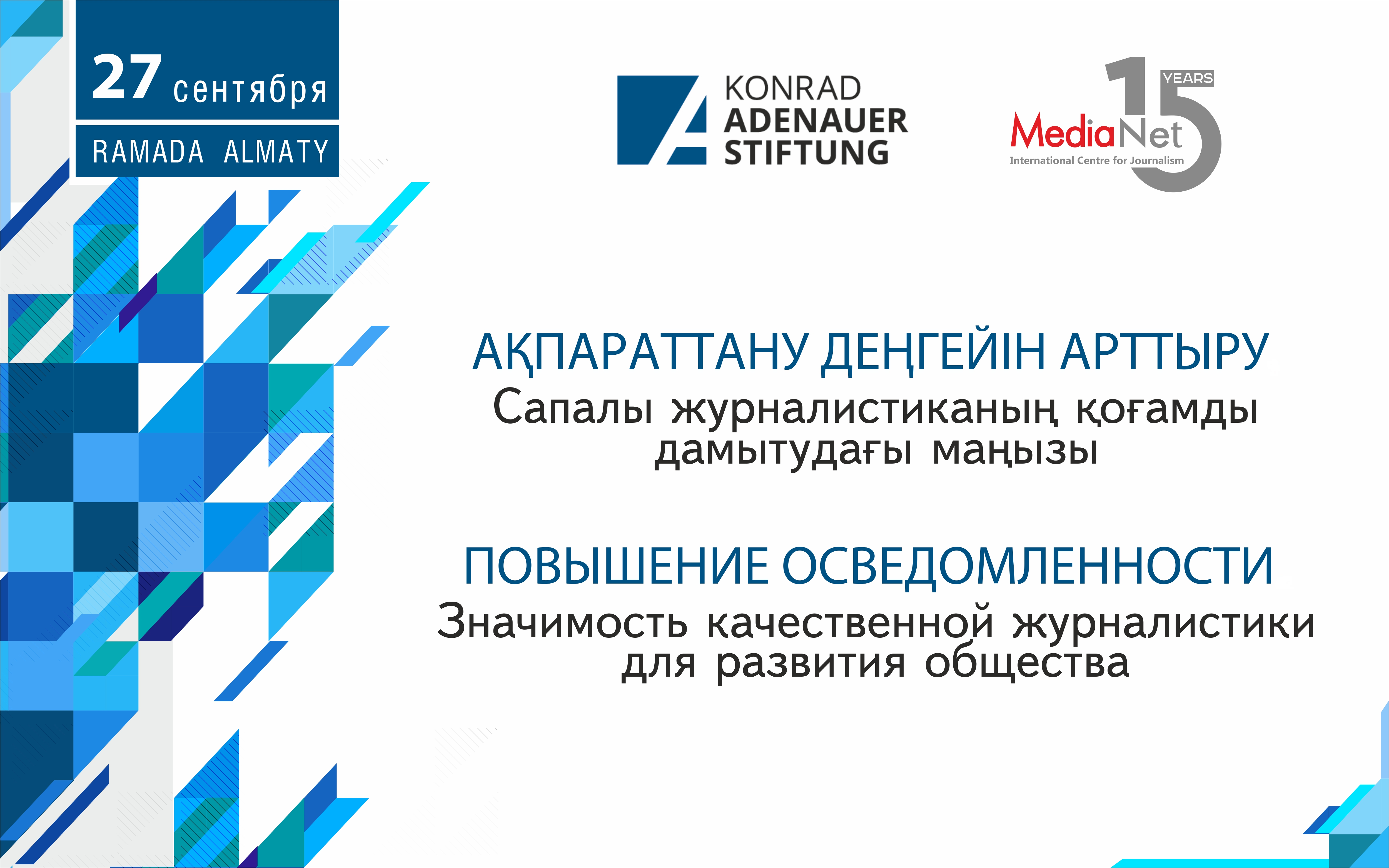 27 сентября

RAMADA ALMATY

KONRAD ADENAUER STIFTUNG

15 YEARS

MediaNet

International Centre for Journalism

АҚПАРАТТАНУ ДЕҢГЕЙІН АРТТЫРУ

Сапалы журналистиканың қоғамды дамытудағы маңызы

ПОВЫШЕНИЕ ОСВЕДОМЛЕННОСТИ

Значимость качественной журналистики для развития общества